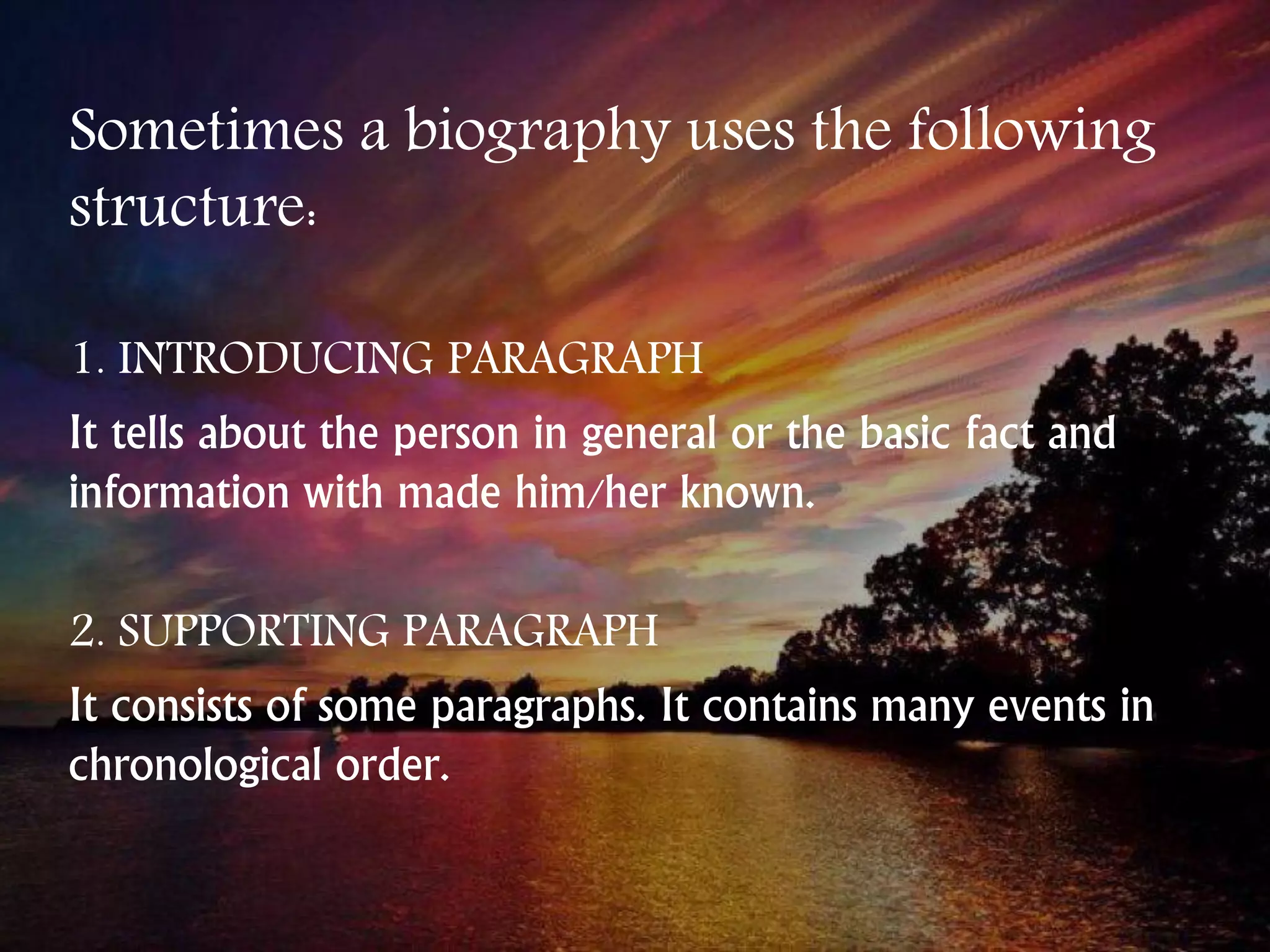 Sometimes a biography uses the following structure:

1. INTRODUCING PARAGRAPH

It tells about the person in general or the basic fact and information with made him/her known.

2. SUPPORTING PARAGRAPH

It consists of some paragraphs. It contains many events in chronological order.